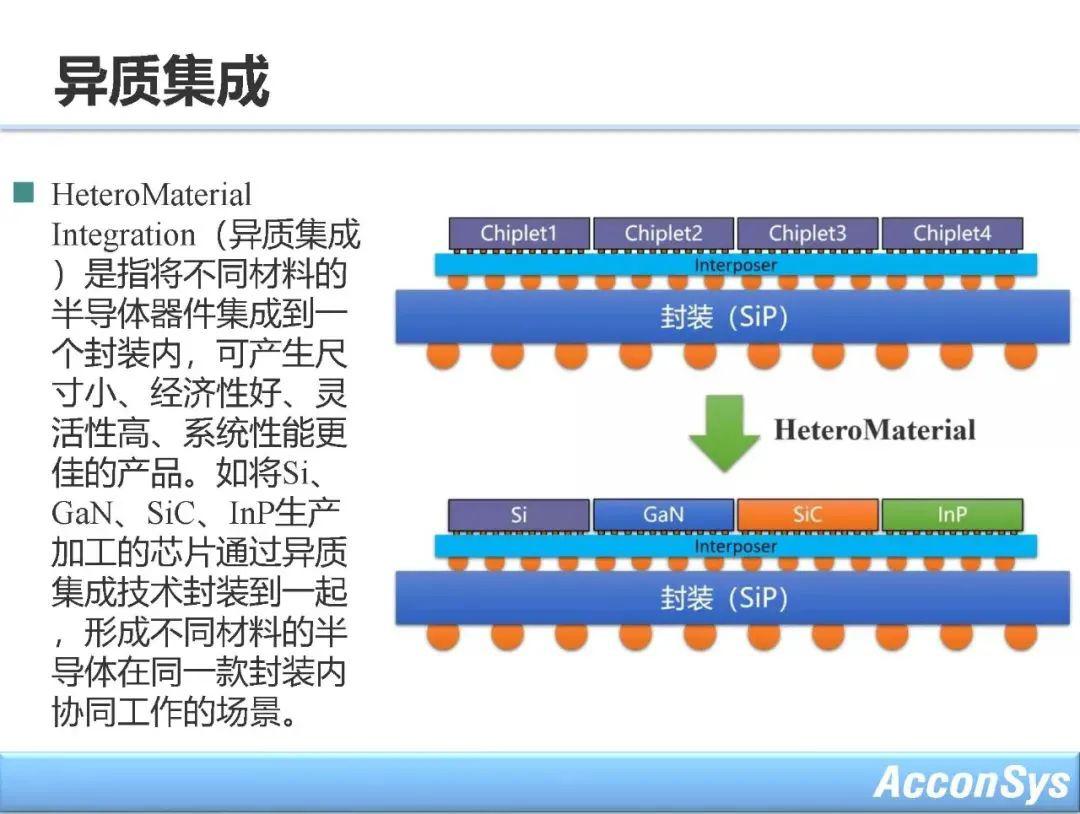 异质集成

HeteroMaterial Integration（异质集成）是指将不同材料的半导体器件集成到一个封装内，可产生尺寸小、经济性好、灵活性高、系统性能更佳的产品。如将Si、GaN、SiC、InP生产加工的芯片通过异质集成技术封装到一起，形成不同材料的半导体在同一款封装内协同工作的场景。

Chiplet1 Chiplet2 Chiplet3 Chiplet4
Interposer
封装（SiP）

HeteroMaterial

Si GaN SiC InP
Interposer
封装（SiP）

AcconSys